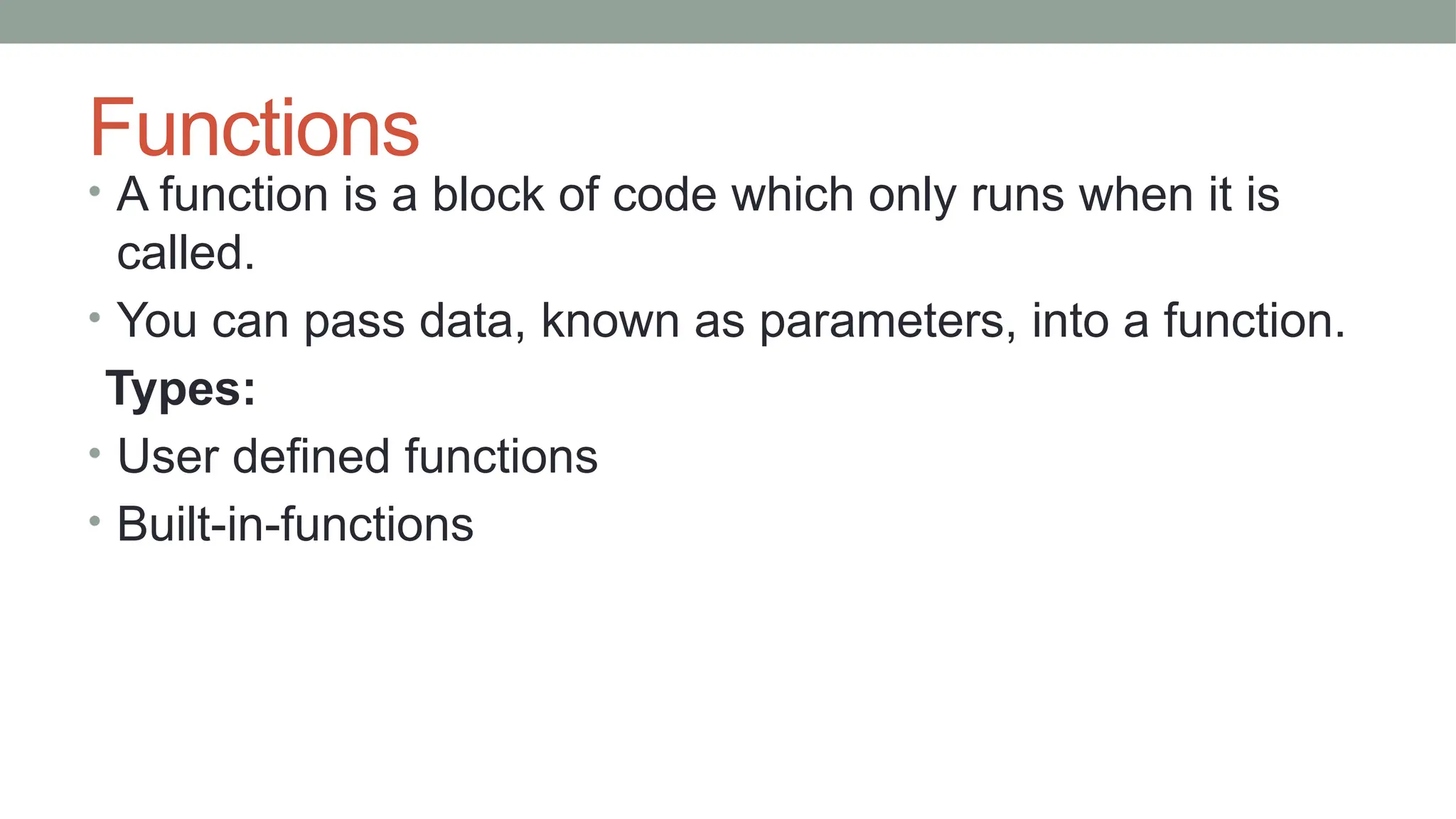 Functions

• A function is a block of code which only runs when it is called.

• You can pass data, known as parameters, into a function.

Types:

• User defined functions

• Built-in-functions